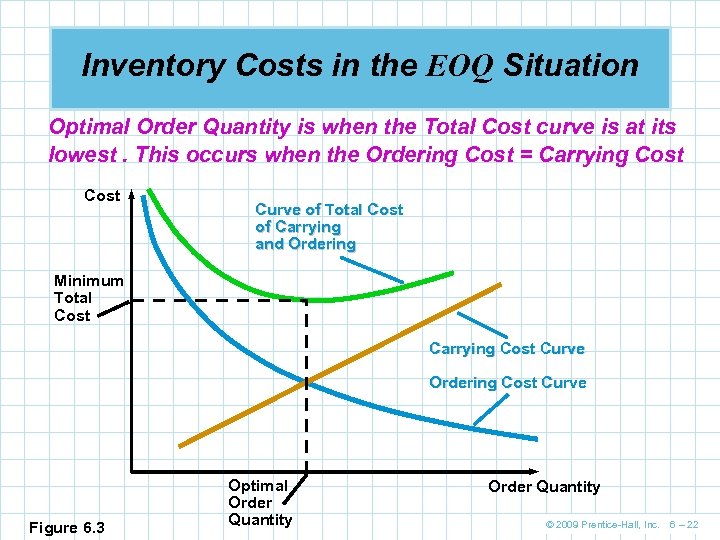 Inventory Costs in the EOQ Situation

Optimal Order Quantity is when the Total Cost curve is at its lowest . This occurs when the Ordering Cost = Carrying Cost

Cost

Curve of Total Cost of Carrying and Ordering

Minimum Total Cost

Carrying Cost Curve

Ordering Cost Curve

Optimal Order Quantity

Order Quantity

Figure 6.3

© 2009 Prentice-Hall, Inc. 6 – 22